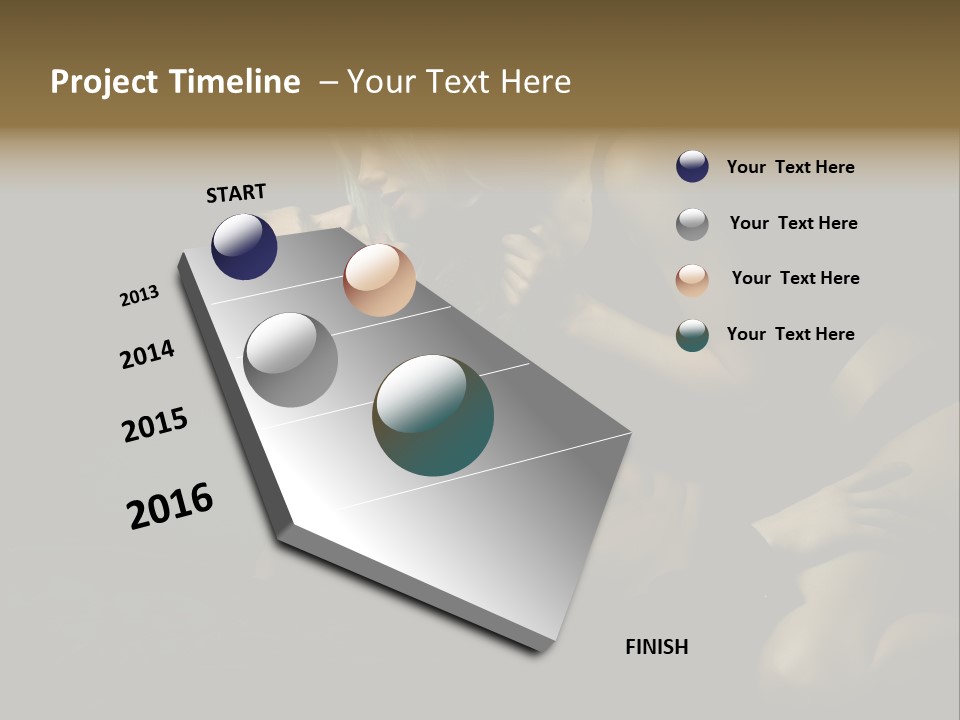 Project Timeline – Your Text Here

START

2013

2014

2015

2016

FINISH

Your Text Here

Your Text Here

Your Text Here

Your Text Here